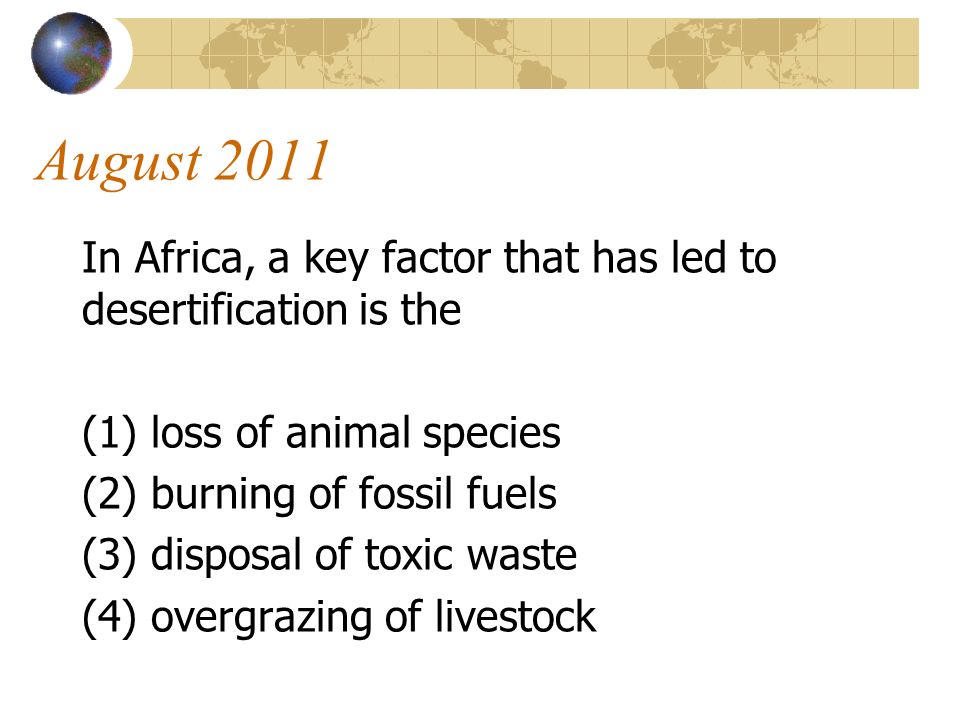 August 2011

In Africa, a key factor that has led to desertification is the

(1) loss of animal species
(2) burning of fossil fuels
(3) disposal of toxic waste
(4) overgrazing of livestock